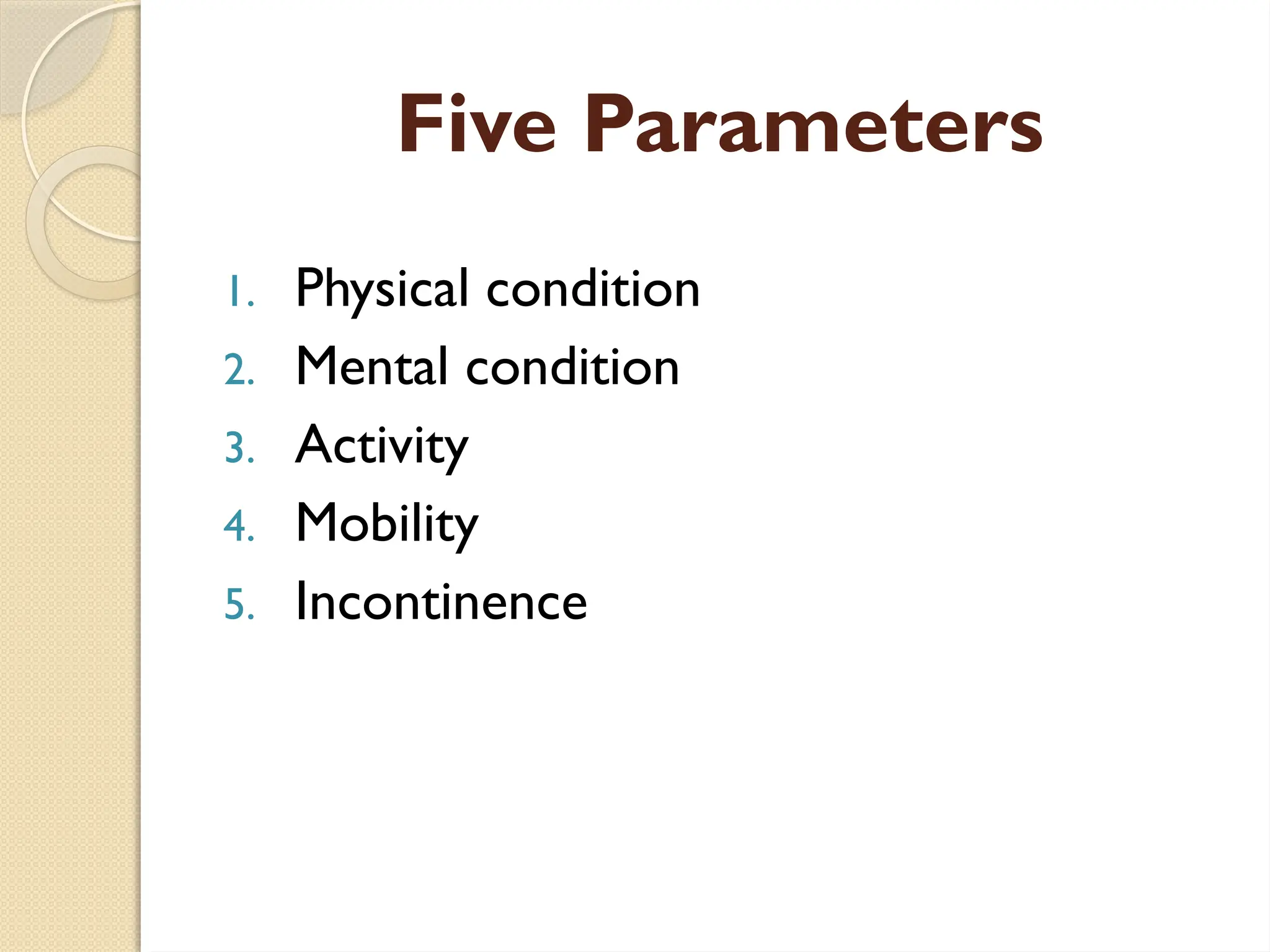 Five Parameters

1. Physical condition
2. Mental condition
3. Activity
4. Mobility
5. Incontinence